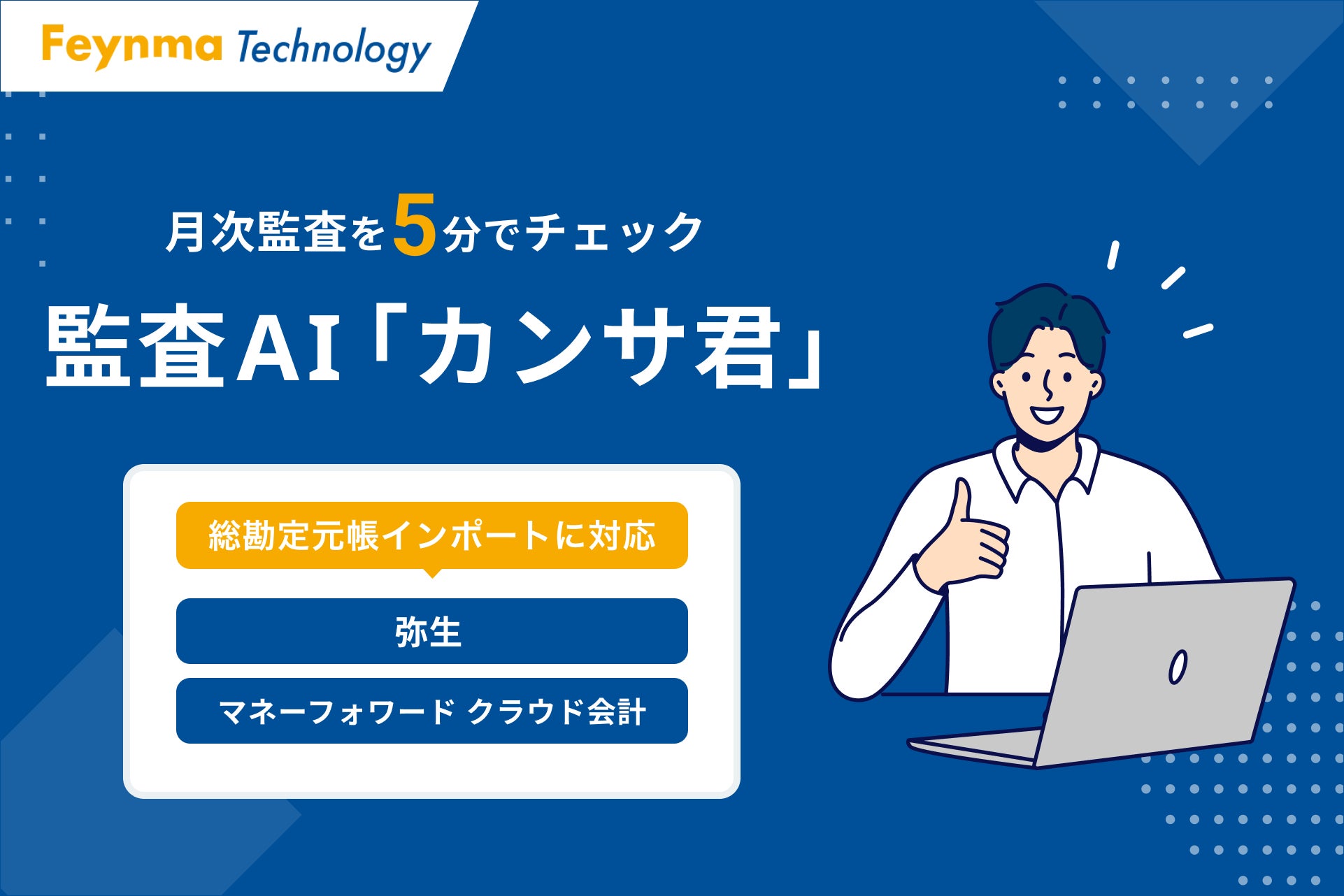 Feynma Technology

月次監査を5分でチェック

監査AI「カンサ君」

総勘定元帳インポートに対応

弥生

マネーフォワード クラウド会計